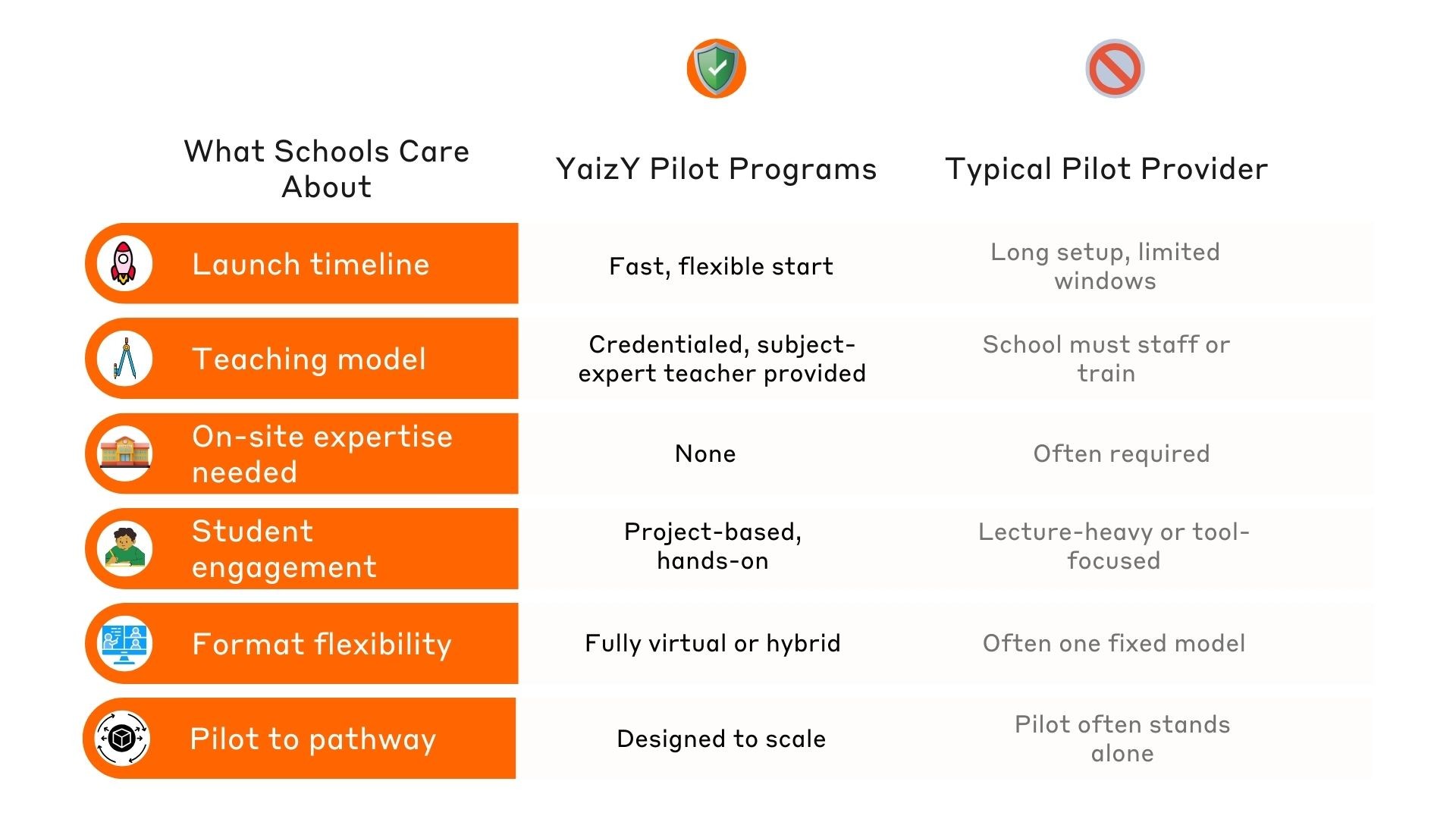 | What Schools Care About | YaizY Pilot Programs | Typical Pilot Provider |
|---|---|---|
| Launch timeline | Fast, flexible start | Long setup, limited windows |
| Teaching model | Credentialed, subject-expert teacher provided | School must staff or train |
| On-site expertise needed | None | Often required |
| Student engagement | Project-based, hands-on | Lecture-heavy or tool-focused |
| Format flexibility | Fully virtual or hybrid | Often one fixed model |
| Pilot to pathway | Designed to scale | Pilot often stands alone |